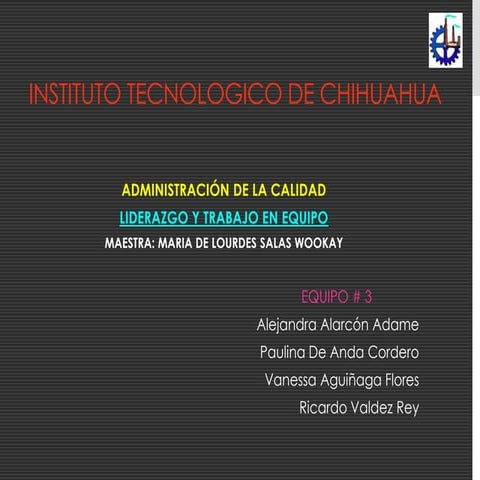 INSTITUTO TECNOLOGICO DE CHIHUAHUA

ADMINISTRACIÓN DE LA CALIDAD

LIDERAZGO Y TRABAJO EN EQUIPO

MAESTRA: MARIA DE LOURDES SALAS WOOKAY

EQUIPO # 3

Alejandra Alarcón Adame

Paulina De Anda Cordero

Vanessa Aguiñaga Flores

Ricardo Valdez Rey